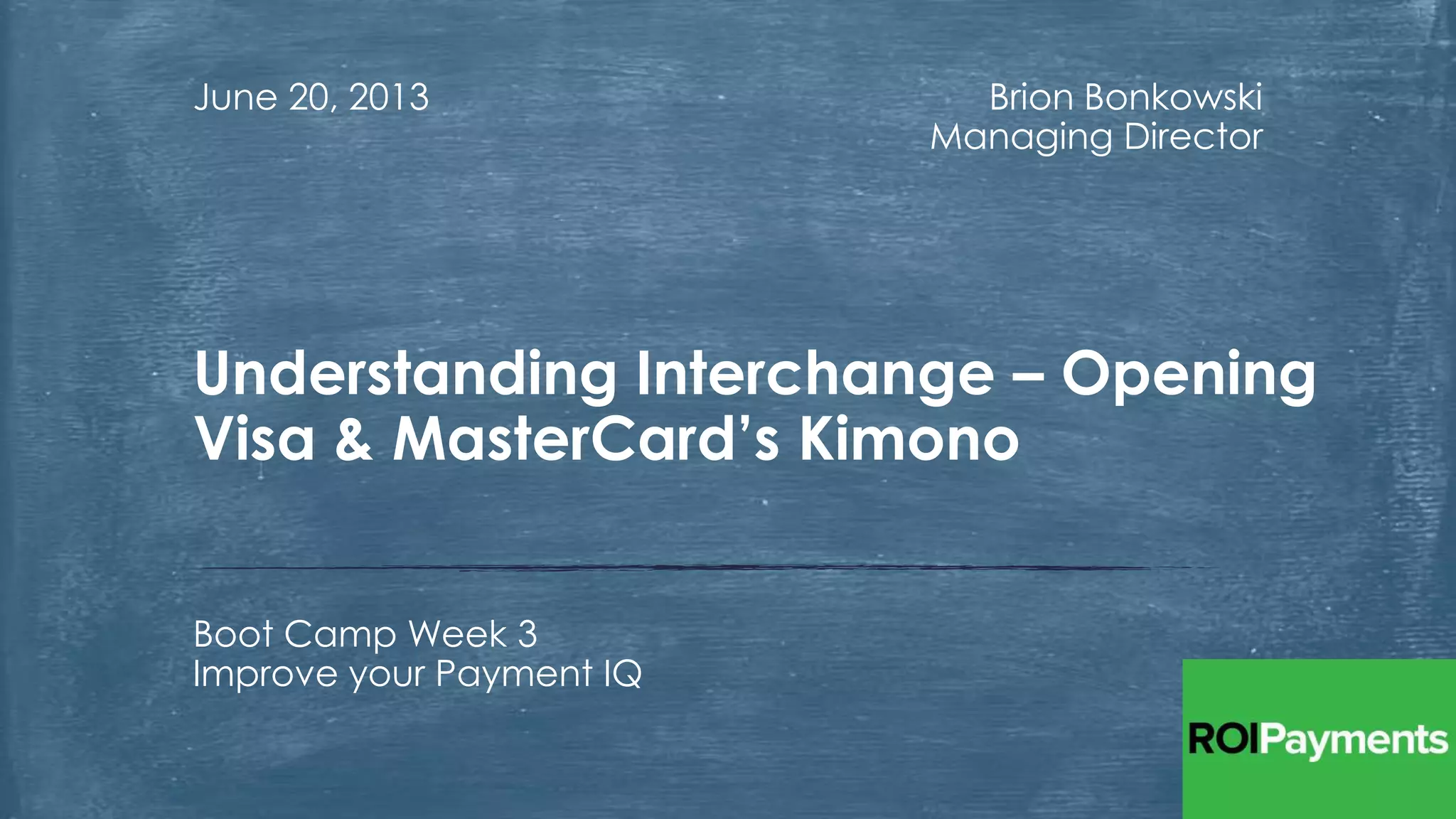 June 20, 2013

Brion Bonkowski
Managing Director

Understanding Interchange – Opening Visa & MasterCard's Kimono

Boot Camp Week 3
Improve your Payment IQ

ROIPayments